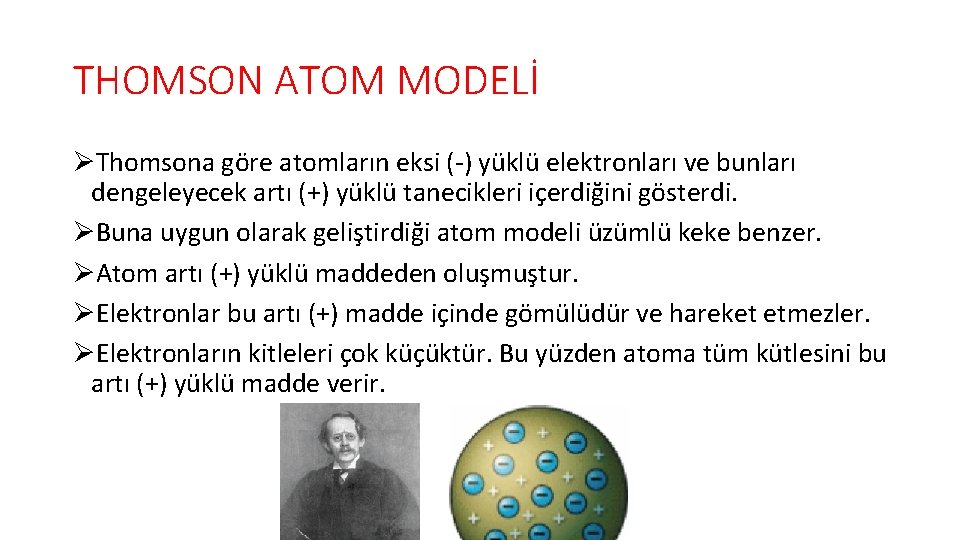 THOMSON ATOM MODELİ

➢Thomsona göre atomların eksi (-) yüklü elektronları ve bunları dengeleyecek artı (+) yüklü tanecikleri içerdiğini gösterdi.

➢Buna uygun olarak geliştirdiği atom modeli üzümlü keke benzer.

➢Atom artı (+) yüklü maddeden oluşmuştur.

➢Elektronlar bu artı (+) madde içinde gömülüdür ve hareket etmezler.

➢Elektronların kitleleri çok küçüktür. Bu yüzden atoma tüm kütlesini bu artı (+) yüklü madde verir.